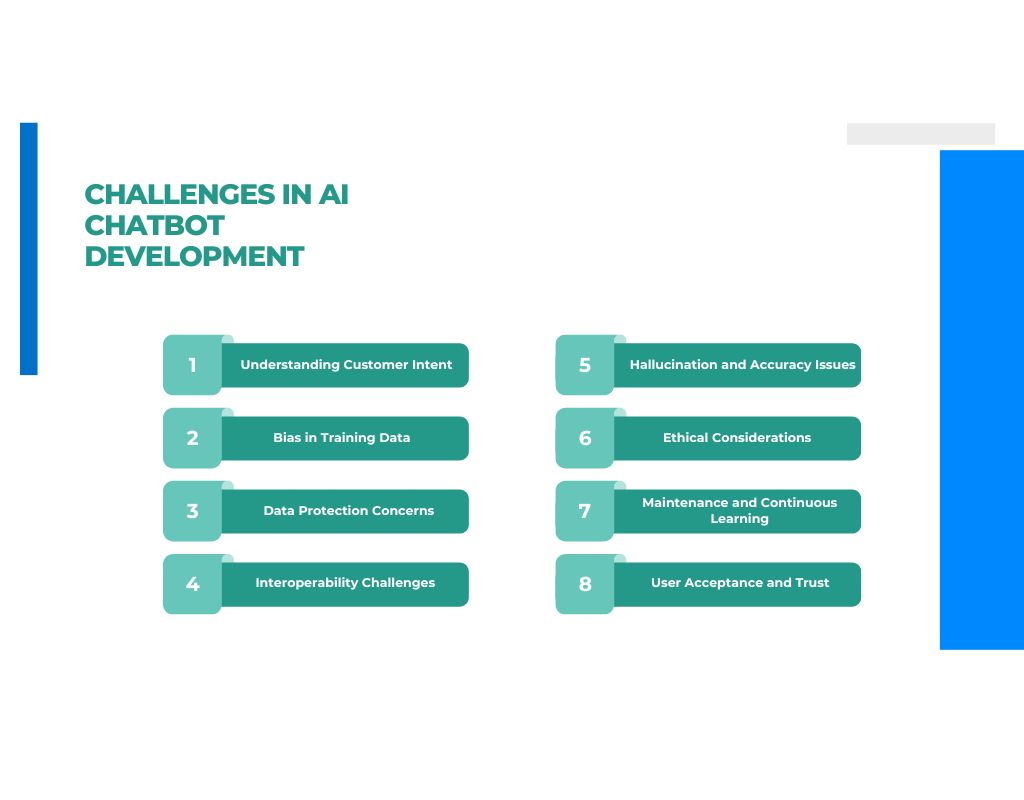 CHALLENGES IN AI CHATBOT DEVELOPMENT

1 Understanding Customer Intent

2 Bias in Training Data

3 Data Protection Concerns

4 Interoperability Challenges

5 Hallucination and Accuracy Issues

6 Ethical Considerations

7 Maintenance and Continuous Learning

8 User Acceptance and Trust